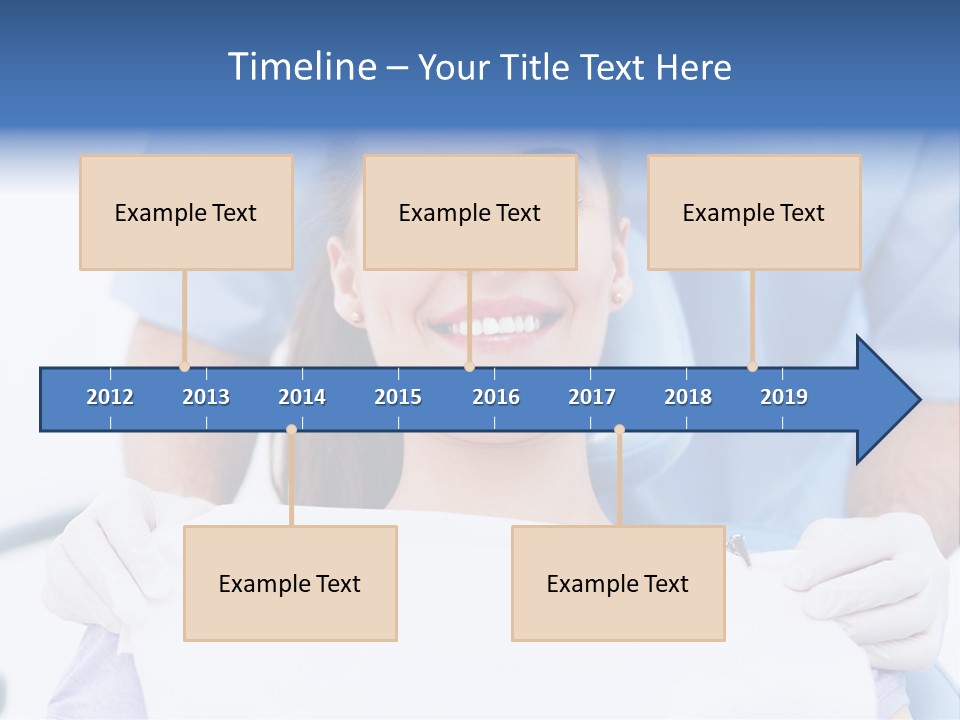 Timeline – Your Title Text Here

Example Text

Example Text

Example Text

2012 2013 2014 2015 2016 2017 2018 2019

Example Text

Example Text